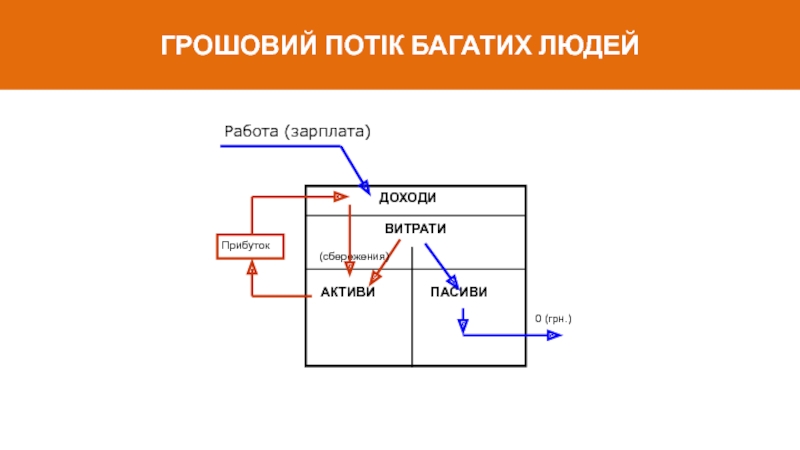 ГРОШОВИЙ ПОТІК БАГАТИХ ЛЮДЕЙ

Работа (зарплата)

ДОХОДИ

ВИТРАТИ

Прибуток

(сбереження)

АКТИВИ

ПАСИВИ

0 (грн.)